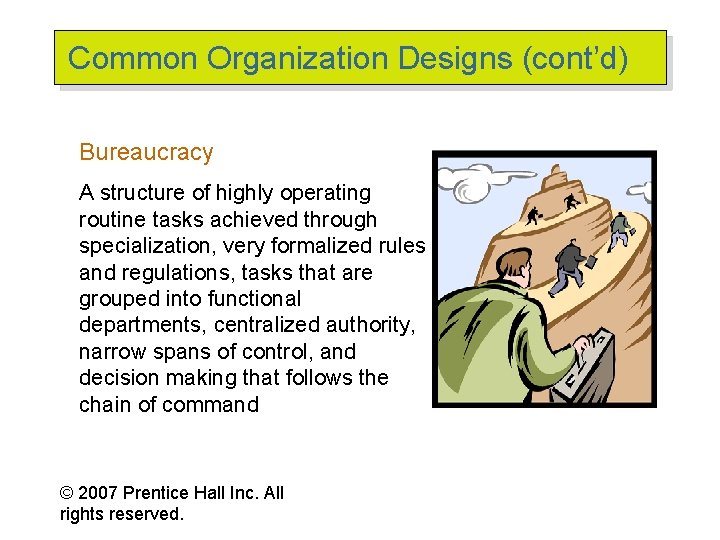 Common Organization Designs (cont'd)

Bureaucracy

A structure of highly operating routine tasks achieved through specialization, very formalized rules and regulations, tasks that are grouped into functional departments, centralized authority, narrow spans of control, and decision making that follows the chain of command

© 2007 Prentice Hall Inc. All rights reserved.